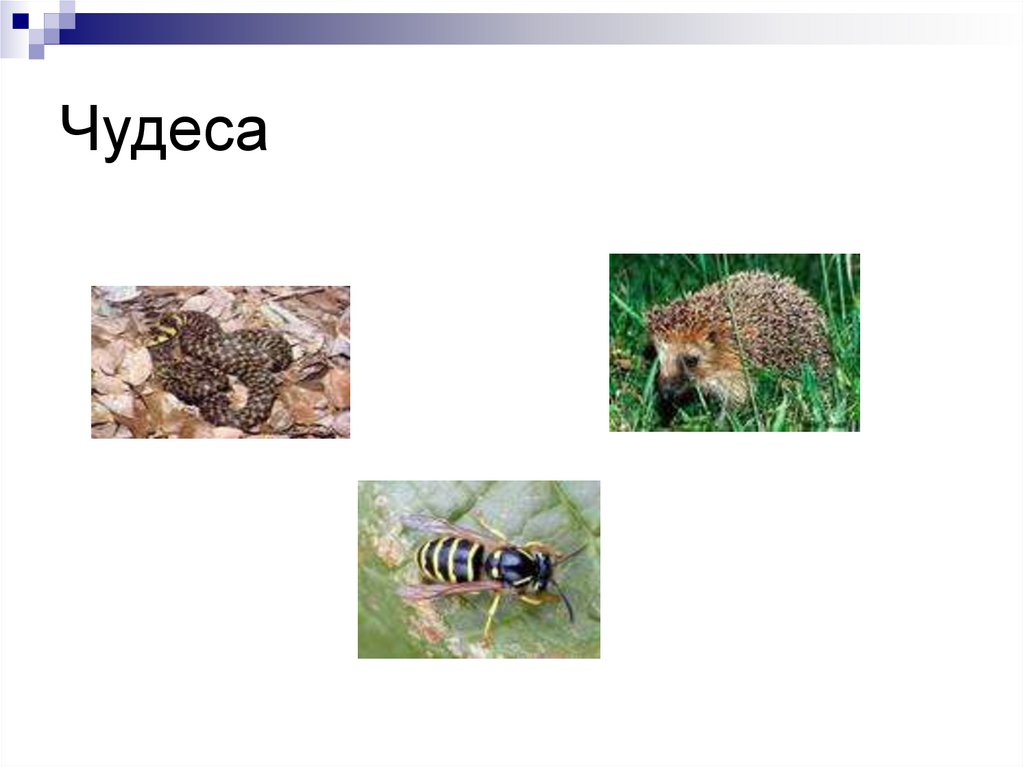 Чудеса